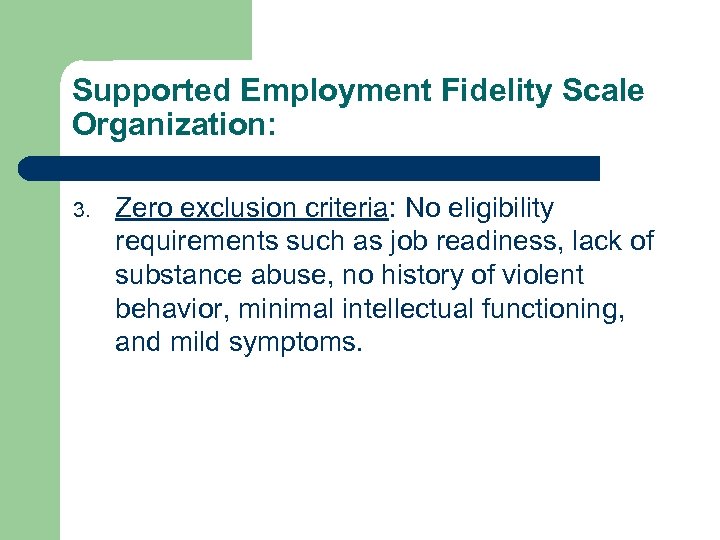 Supported Employment Fidelity Scale Organization:

3. Zero exclusion criteria: No eligibility requirements such as job readiness, lack of substance abuse, no history of violent behavior, minimal intellectual functioning, and mild symptoms.